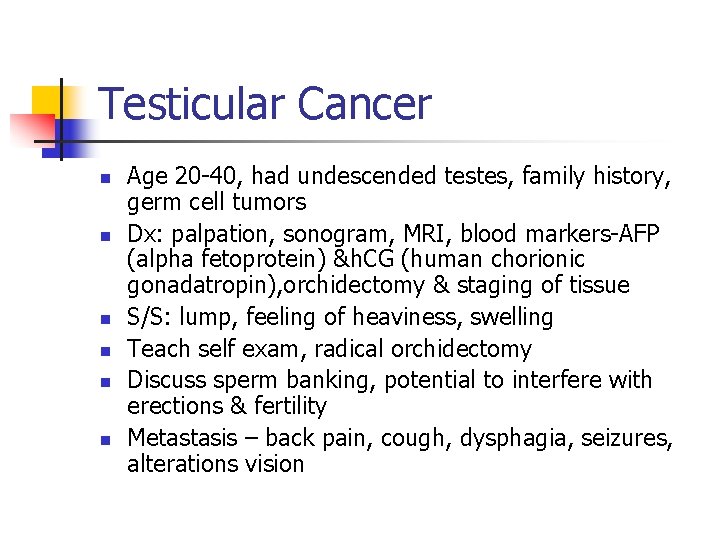 Testicular Cancer

- Age 20-40, had undescended testes, family history, germ cell tumors
- Dx: palpation, sonogram, MRI, blood markers-AFP (alpha fetoprotein) &hCG (human chorionic gonadatropin),orchidectomy & staging of tissue
- S/S: lump, feeling of heaviness, swelling
- Teach self exam, radical orchidectomy
- Discuss sperm banking, potential to interfere with erections & fertility
- Metastasis – back pain, cough, dysphagia, seizures, alterations vision